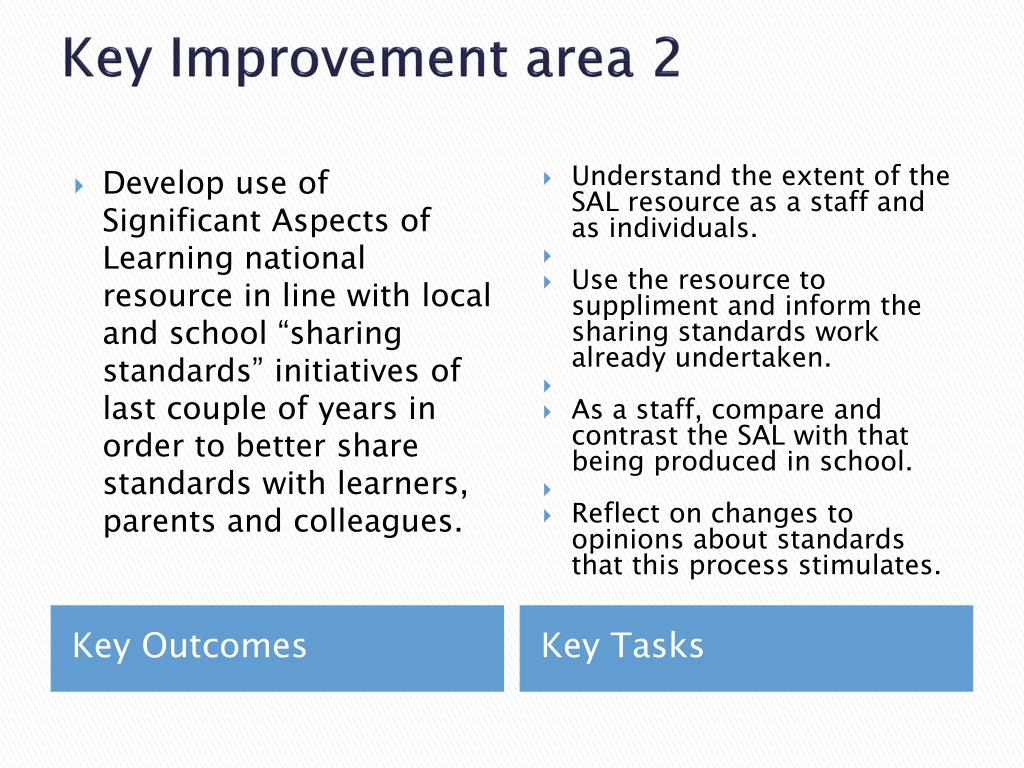 Key Improvement area 2

Develop use of Significant Aspects of Learning national resource in line with local and school “sharing standards” initiatives of last couple of years in order to better share standards with learners, parents and colleagues.

Key Outcomes

Understand the extent of the SAL resource as a staff and as individuals.

Use the resource to suppliment and inform the sharing standards work already undertaken.

As a staff, compare and contrast the SAL with that being produced in school.

Reflect on changes to opinions about standards that this process stimulates.

Key Tasks